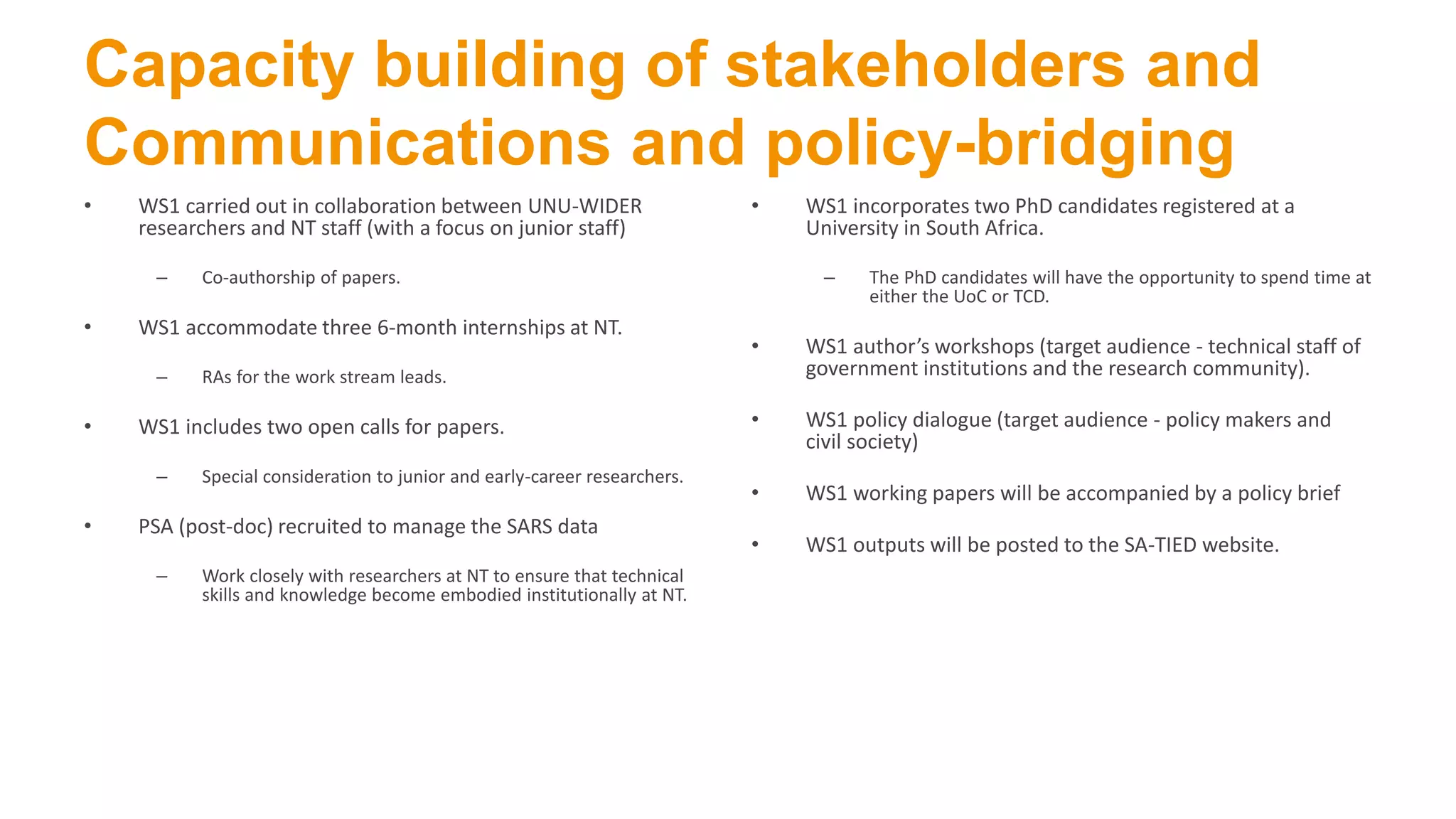 Capacity building of stakeholders and Communications and policy-bridging

• WS1 carried out in collaboration between UNU-WIDER researchers and NT staff (with a focus on junior staff)

– Co-authorship of papers.

• WS1 accommodate three 6-month internships at NT.

– RAs for the work stream leads.

• WS1 includes two open calls for papers.

– Special consideration to junior and early-career researchers.

• PSA (post-doc) recruited to manage the SARS data

– Work closely with researchers at NT to ensure that technical skills and knowledge become embodied institutionally at NT.

• WS1 incorporates two PhD candidates registered at a University in South Africa.

– The PhD candidates will have the opportunity to spend time at either the UoC or TCD.

• WS1 author's workshops (target audience - technical staff of government institutions and the research community).

• WS1 policy dialogue (target audience - policy makers and civil society)

• WS1 working papers will be accompanied by a policy brief

• WS1 outputs will be posted to the SA-TIED website.